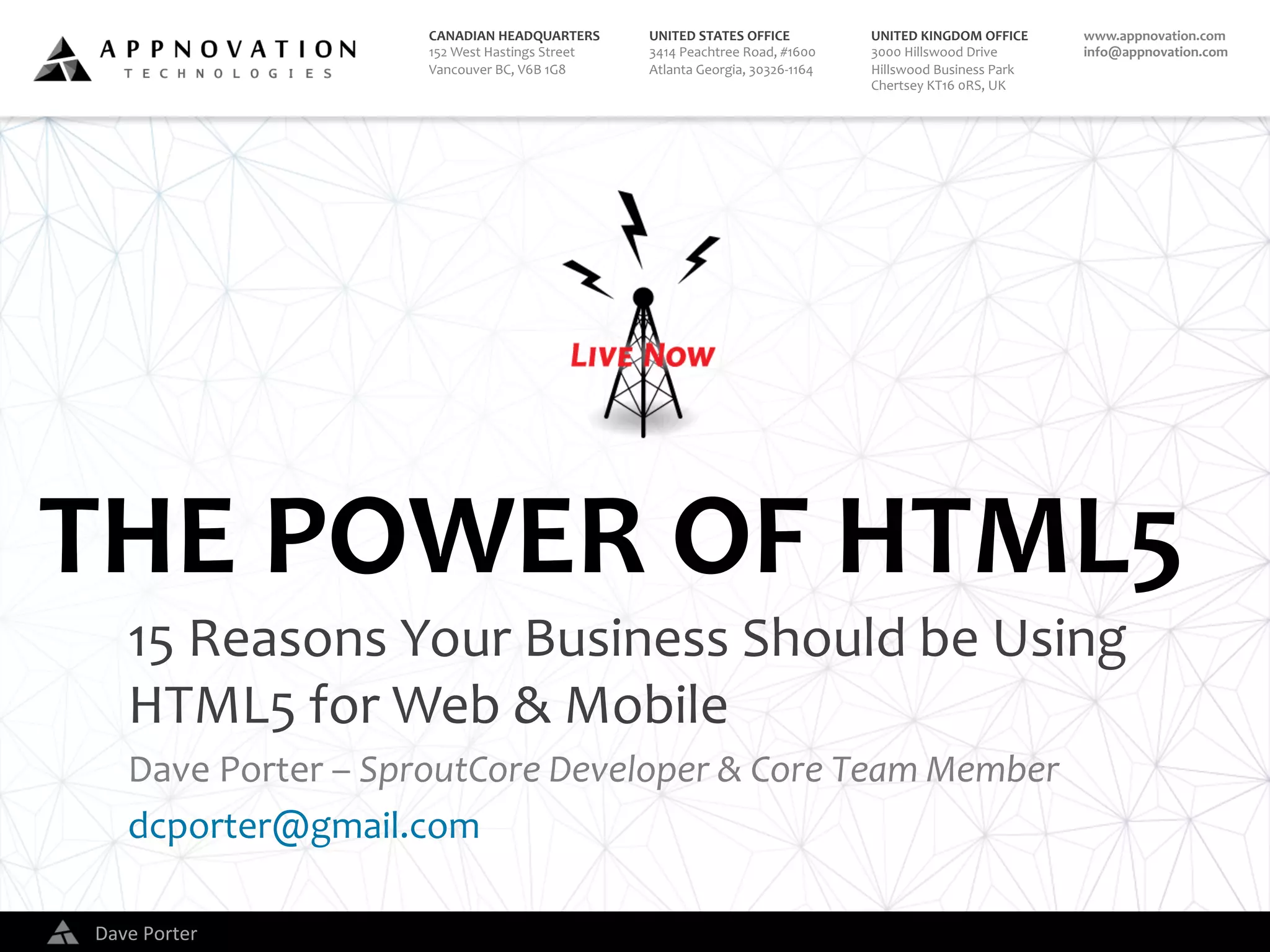 APPNOVATION
TECHNOLOGIES

CANADIAN HEADQUARTERS
152 West Hastings Street
Vancouver BC, V6B 1G8

UNITED STATES OFFICE
3414 Peachtree Road, #1600
Atlanta Georgia, 30326-1164

UNITED KINGDOM OFFICE
3000 Hillswood Drive
Hillswood Business Park
Chertsey KT16 0RS, UK

www.appnovation.com
info@appnovation.com

LIVE NOW

THE POWER OF HTML5

15 Reasons Your Business Should be Using HTML5 for Web & Mobile

Dave Porter – SproutCore Developer & Core Team Member

dcporter@gmail.com

Dave Porter